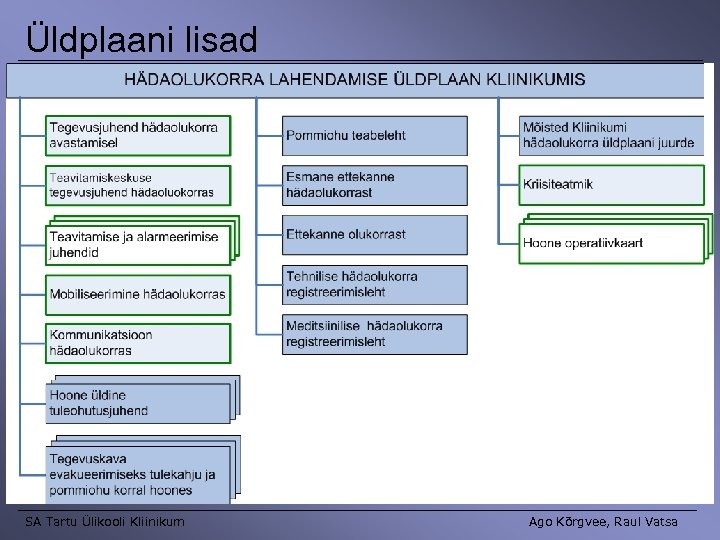 Üldplaani lisad

HÄDAOLUKORRA LAHENDAMISE ÜLDPLAAN KLIINIKUMIS

Tegevusjuhend hädaolukorra avastamisel

Teavitamiskeskuse tegevusjuhend hädaoluokorras

Teavitamise ja alarmeerimise juhendid

Mobiliseerimine hädaolukorras

Kommunikatsioon hädaolukorras

Hoone üldine tuleohutusjuhend

Tegevuskava evakueerimiseks tulekahju ja pommiohu korral hoones

Pommiohu teabeleht

Esmane ettekanne hädaolukorrast

Ettekanne olukorrast

Tehnilise hädaolukorra registreerimisleht

Meditsiinilise hädaolukorra registreerimisleht

Mõisted Kliinikumi hädaolukorra üldplaani juurde

Kriisiteatmik

Hoone operatiivkaart

SA Tartu Ülikooli Kliinikum

Ago Kõrgvee, Raul Vatsa